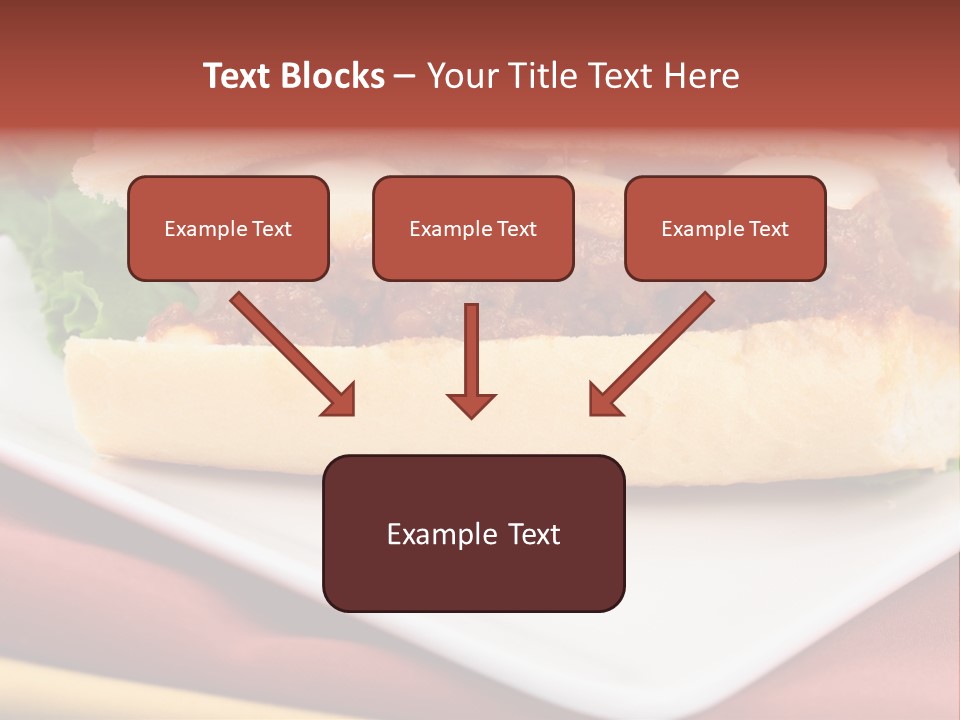 Text Blocks – Your Title Text Here

Example Text

Example Text

Example Text

Example Text